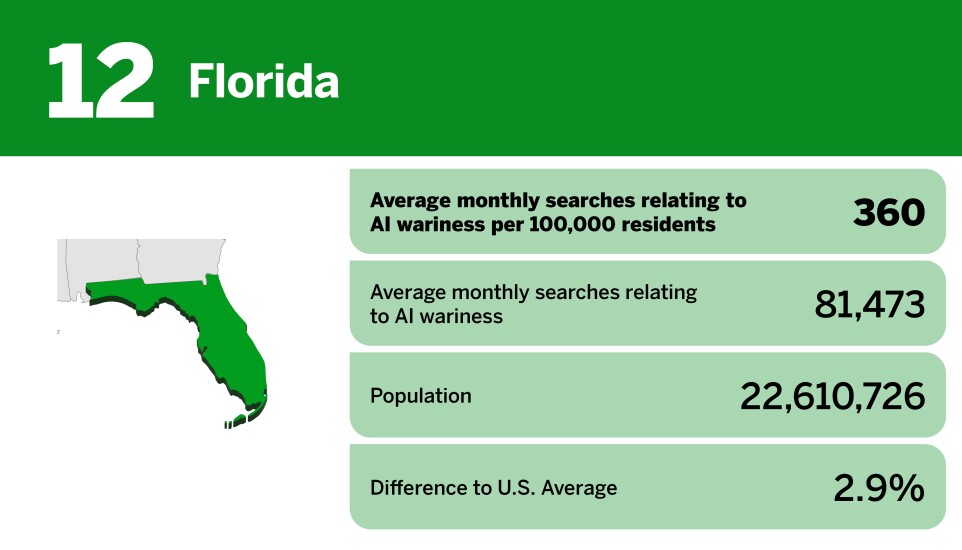 12 Florida

Average monthly searches relating to AI wariness per 100,000 residents 360

Average monthly searches relating to AI wariness 81,473

Population 22,610,726

Difference to U.S. Average 2.9%